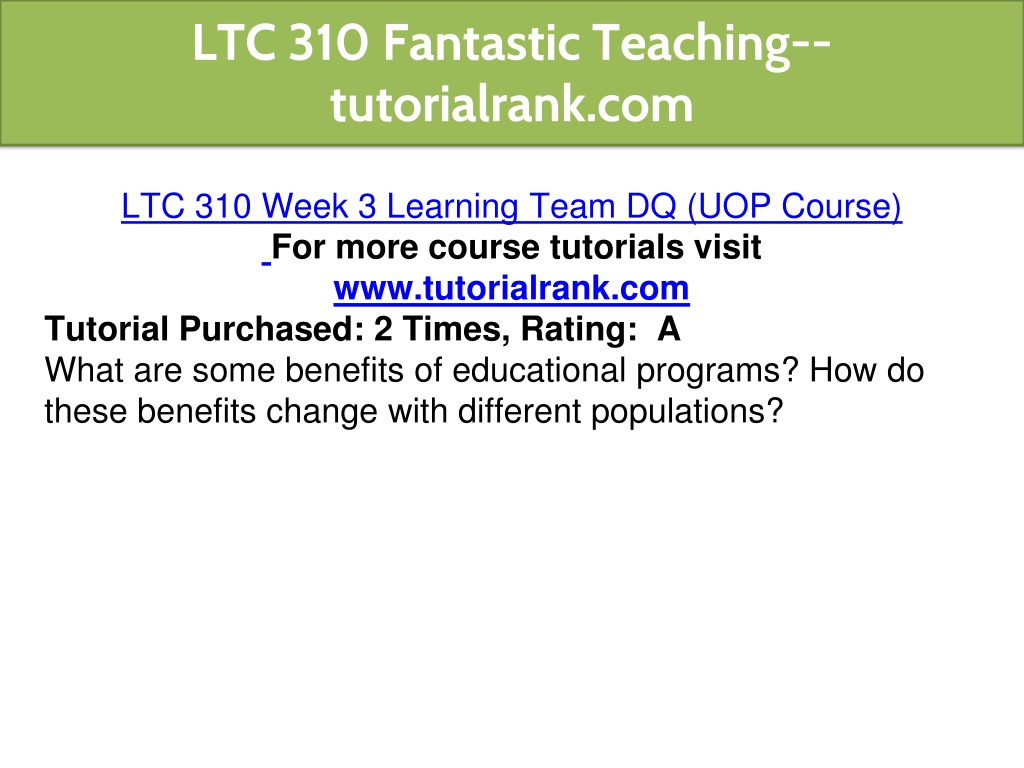 LTC 310 Fantastic Teaching--tutorialrank.com

LTC 310 Week 3 Learning Team DQ (UOP Course)
For more course tutorials visit
www.tutorialrank.com
Tutorial Purchased: 2 Times, Rating: A
What are some benefits of educational programs? How do these benefits change with different populations?